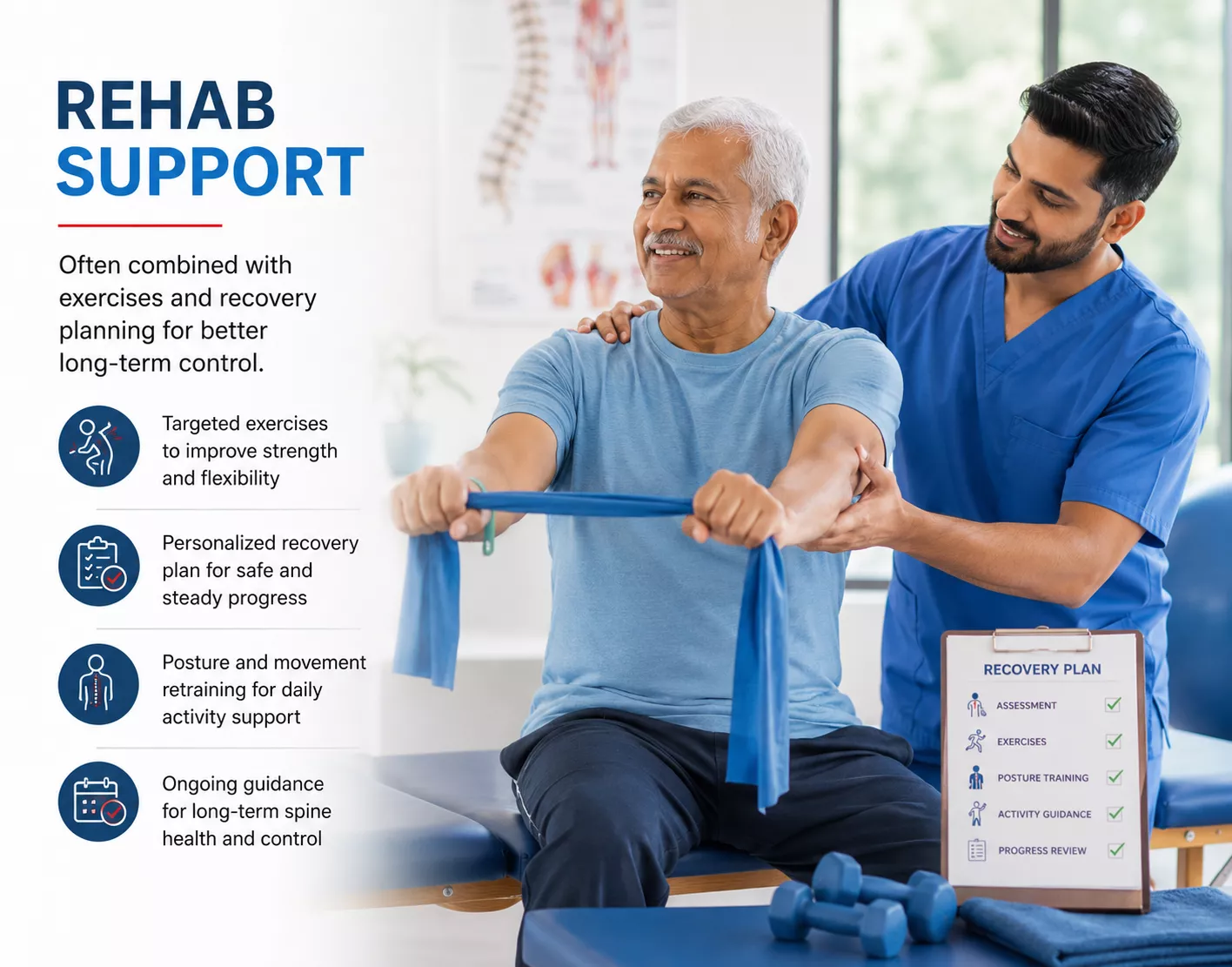 REHAB
SUPPORT

Often combined with exercises and recovery planning for better long-term control.

Targeted exercises to improve strength and flexibility

Personalized recovery plan for safe and steady progress

Posture and movement retraining for daily activity support

Ongoing guidance for long-term spine health and control

RECOVERY PLAN
ASSESSMENT
EXERCISES
POSTURE TRAINING
ACTIVITY GUIDANCE
PROGRESS REVIEW